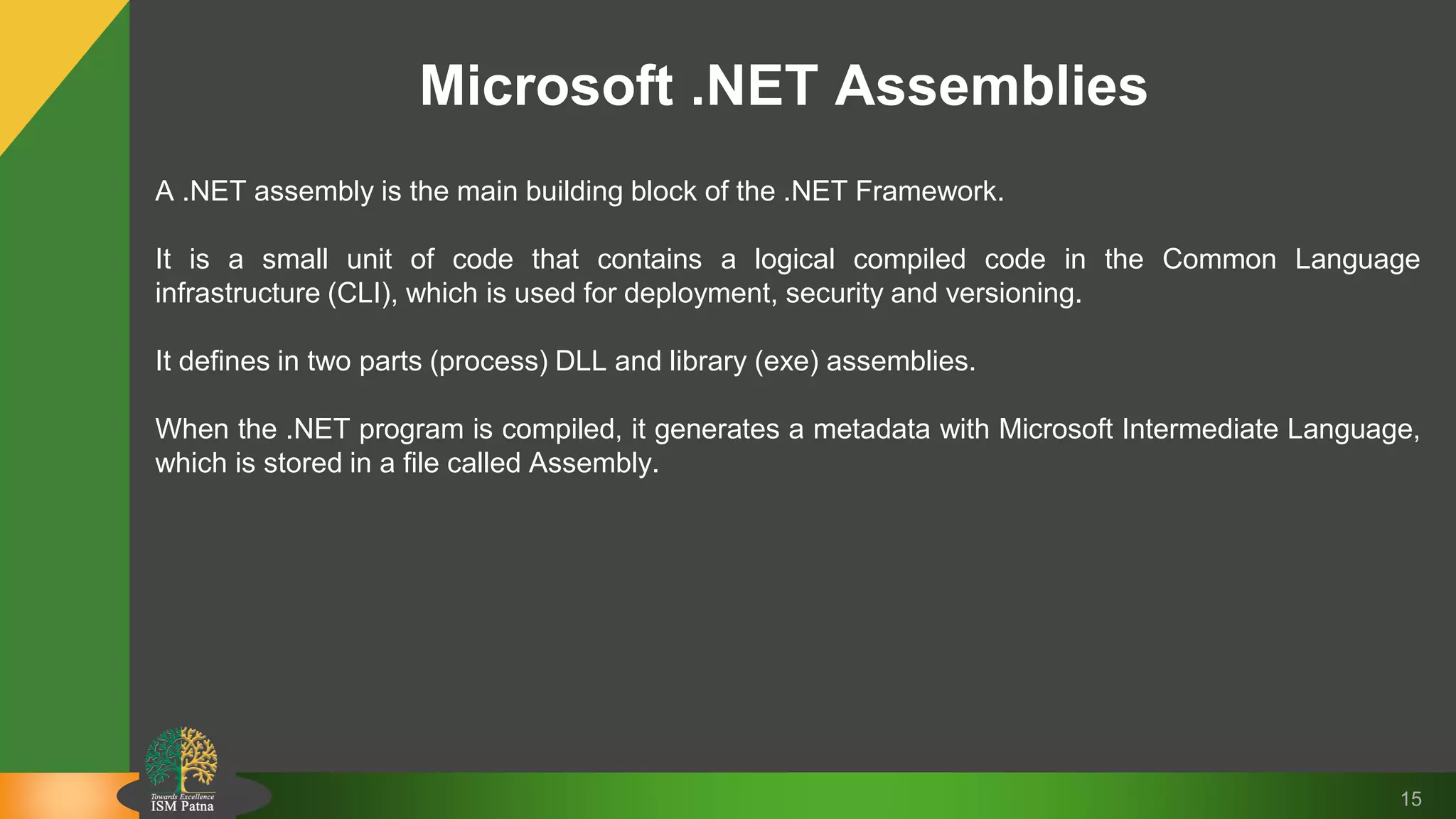 Microsoft .NET Assemblies

A .NET assembly is the main building block of the .NET Framework.

It is a small unit of code that contains a logical compiled code in the Common Language infrastructure (CLI), which is used for deployment, security and versioning.

It defines in two parts (process) DLL and library (exe) assemblies.

When the .NET program is compiled, it generates a metadata with Microsoft Intermediate Language, which is stored in a file called Assembly.

Towards Excellence
ISM Patna

15